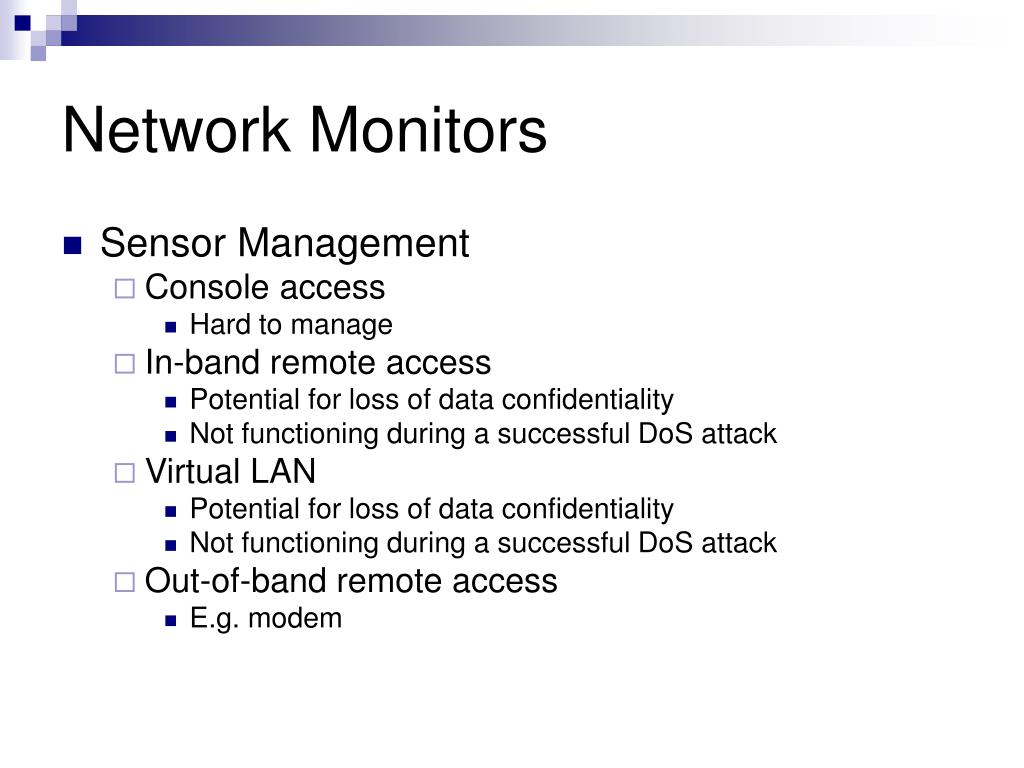 Network Monitors

- Sensor Management
  - Console access
    - Hard to manage
  - In-band remote access
    - Potential for loss of data confidentiality
    - Not functioning during a successful DoS attack
  - Virtual LAN
    - Potential for loss of data confidentiality
    - Not functioning during a successful DoS attack
  - Out-of-band remote access
    - E.g. modem